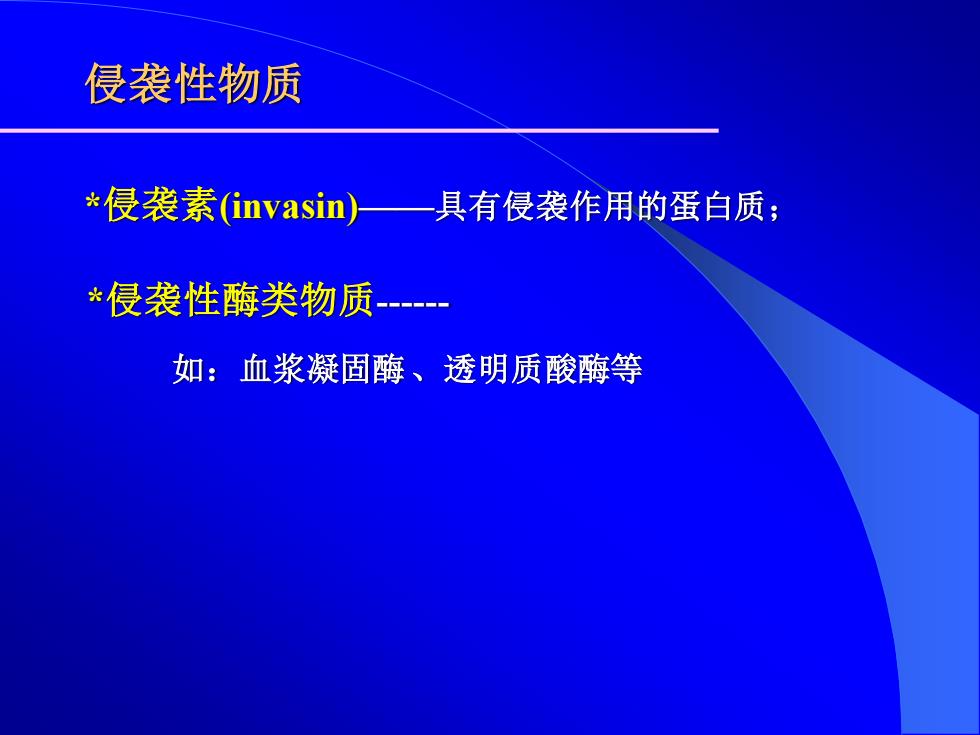 侵袭性物质

*侵袭素(invasin)——具有侵袭作用的蛋白质；

*侵袭性酶类物质------

如：血浆凝固酶、透明质酸酶等